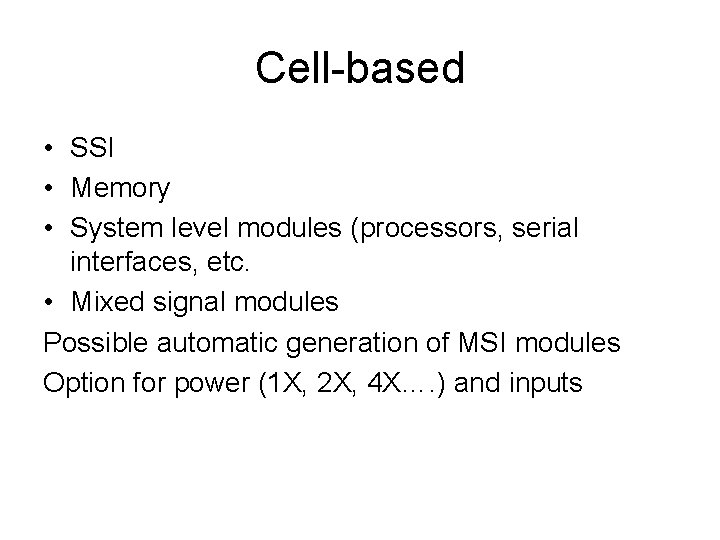 Cell-based

• SSI
• Memory
• System level modules (processors, serial interfaces, etc.
• Mixed signal modules

Possible automatic generation of MSI modules

Option for power (1X, 2X, 4X….) and inputs